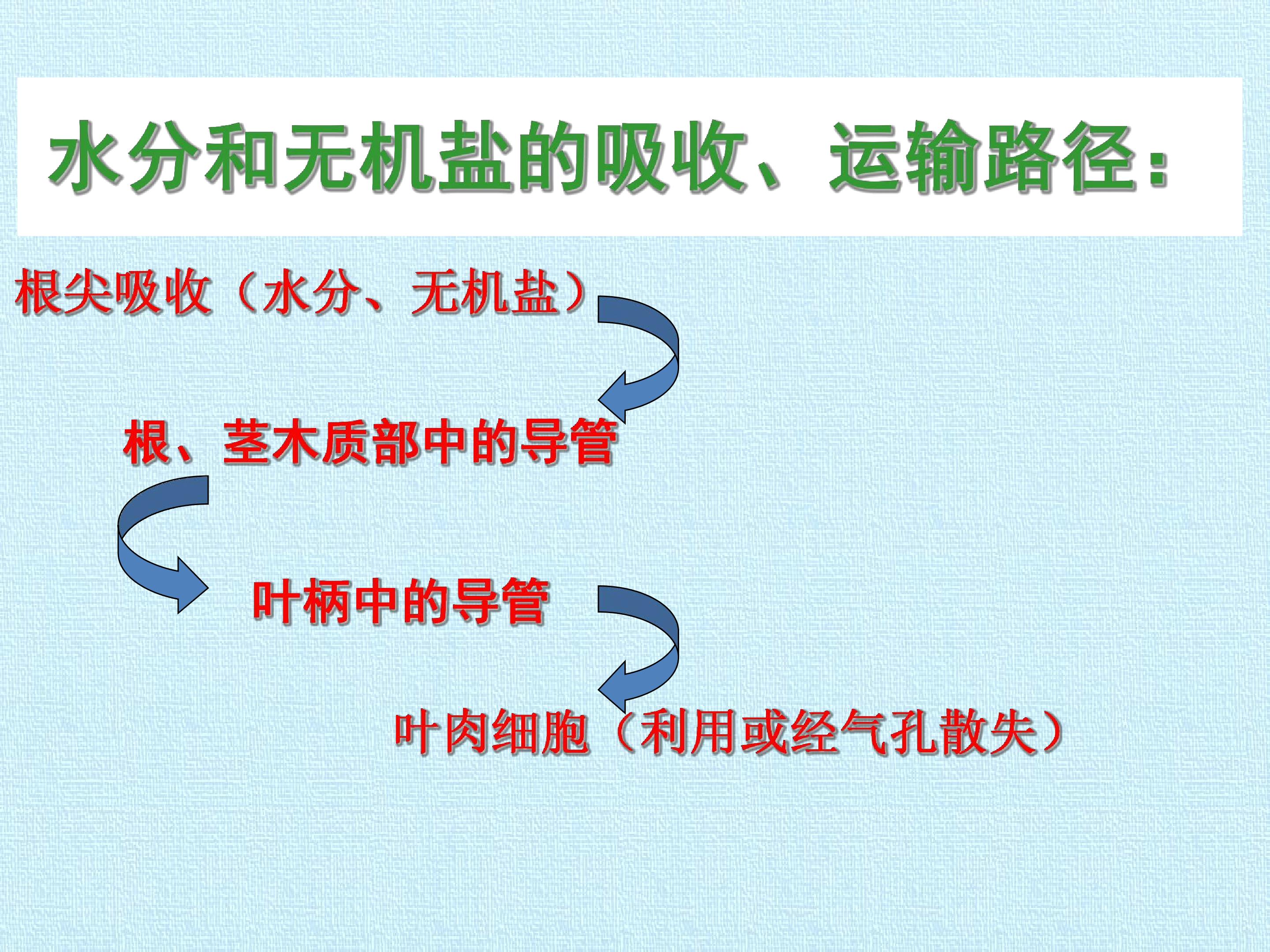 水分和无机盐的吸收、运输路径：

根尖吸收（水分、无机盐）

根、茎木质部中的导管

叶柄中的导管

叶肉细胞（利用或经气孔散失）